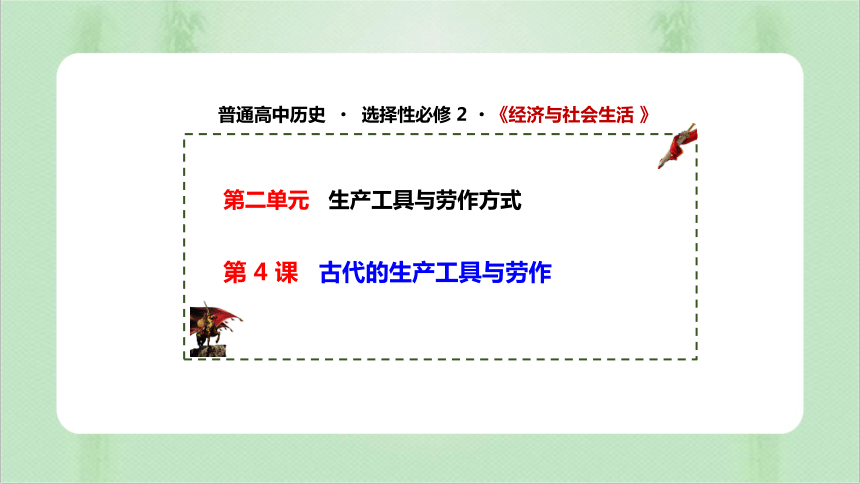 普通高中历史 · 选择性必修 2 ·《经济与社会生活 》

第二单元 生产工具与劳作方式

第 4 课 古代的生产工具与劳作